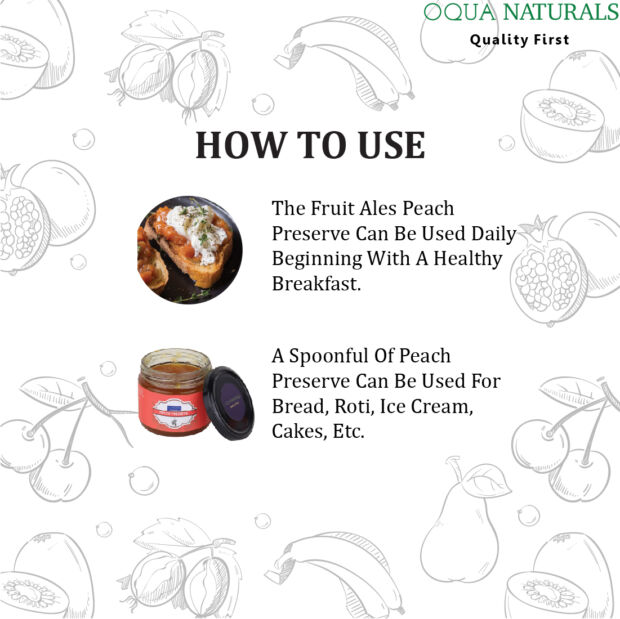 OQUA NATURALS
Quality First

HOW TO USE

The Fruit Ales Peach Preserve Can Be Used Daily Beginning With A Healthy Breakfast.

A Spoonful Of Peach Preserve Can Be Used For Bread, Roti, Ice Cream, Cakes, Etc.